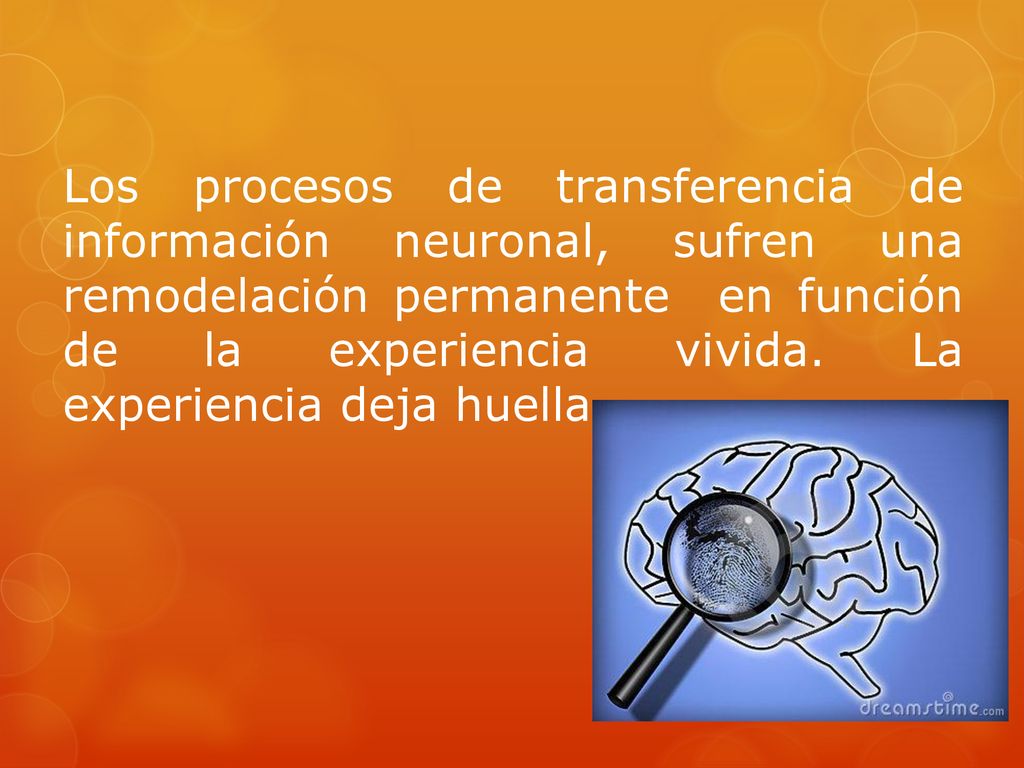 Los procesos de transferencia de información neuronal, sufren una remodelación permanente en función de la experiencia vivida. La experiencia deja huella

dreamstime.com